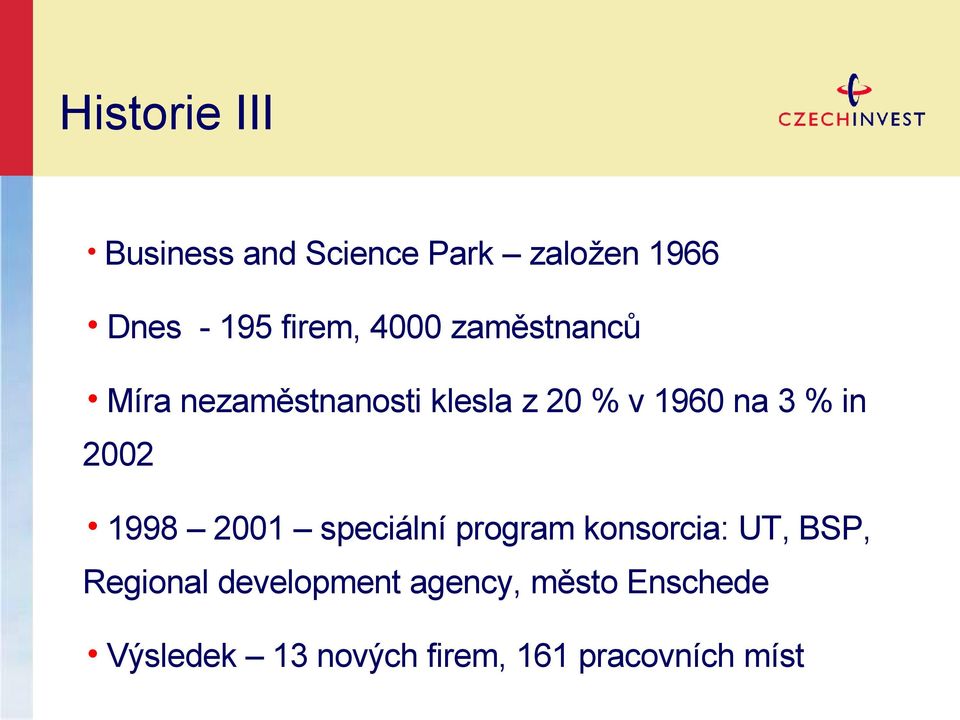 Historie III

CZECHINVEST

• Business and Science Park – založen 1966

• Dnes - 195 firem, 4000 zaměstnanců

• Míra nezaměstnanosti klesla z 20 % v 1960 na 3 % in 2002

• 1998 – 2001 – speciální program konsorcia: UT, BSP, Regional development agency, město Enschede

• Výsledek – 13 nových firem, 161 pracovních míst